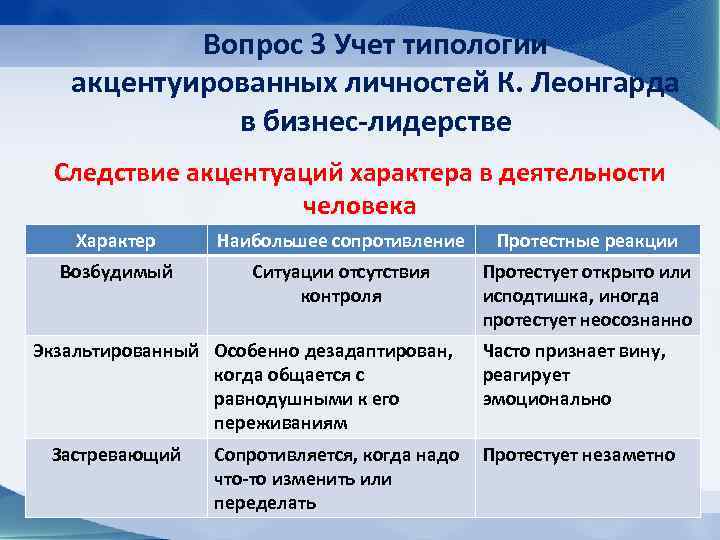 Вопрос 3 Учет типологии акцентуированных личностей К. Леонгарда в бизнес-лидерстве

Следствие акцентуаций характера в деятельности человека

| Характер | Наибольшее сопротивление | Протестные реакции |
|---|---|---|
| Возбудимый | Ситуации отсутствия контроля | Протестует открыто или исподтишка, иногда протестует неосознанно |
| Экзальтированный | Особенно дезадаптирован, когда общается с равнодушными к его переживаниям | Часто признает вину, реагирует эмоционально |
| Застревающий | Сопротивляется, когда надо что-то изменить или переделать | Протестует незаметно |